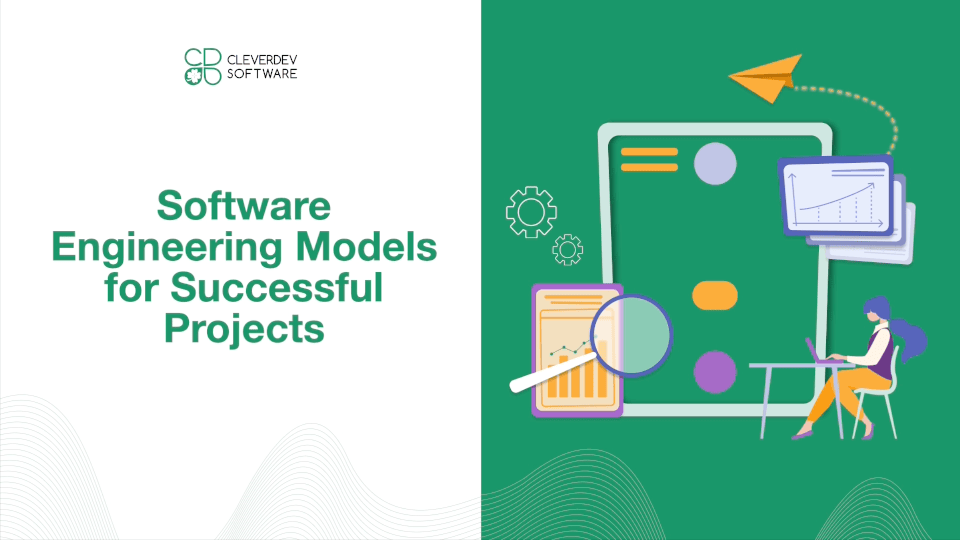 CLEVERDEV SOFTWARE

Software Engineering Models for Successful Projects